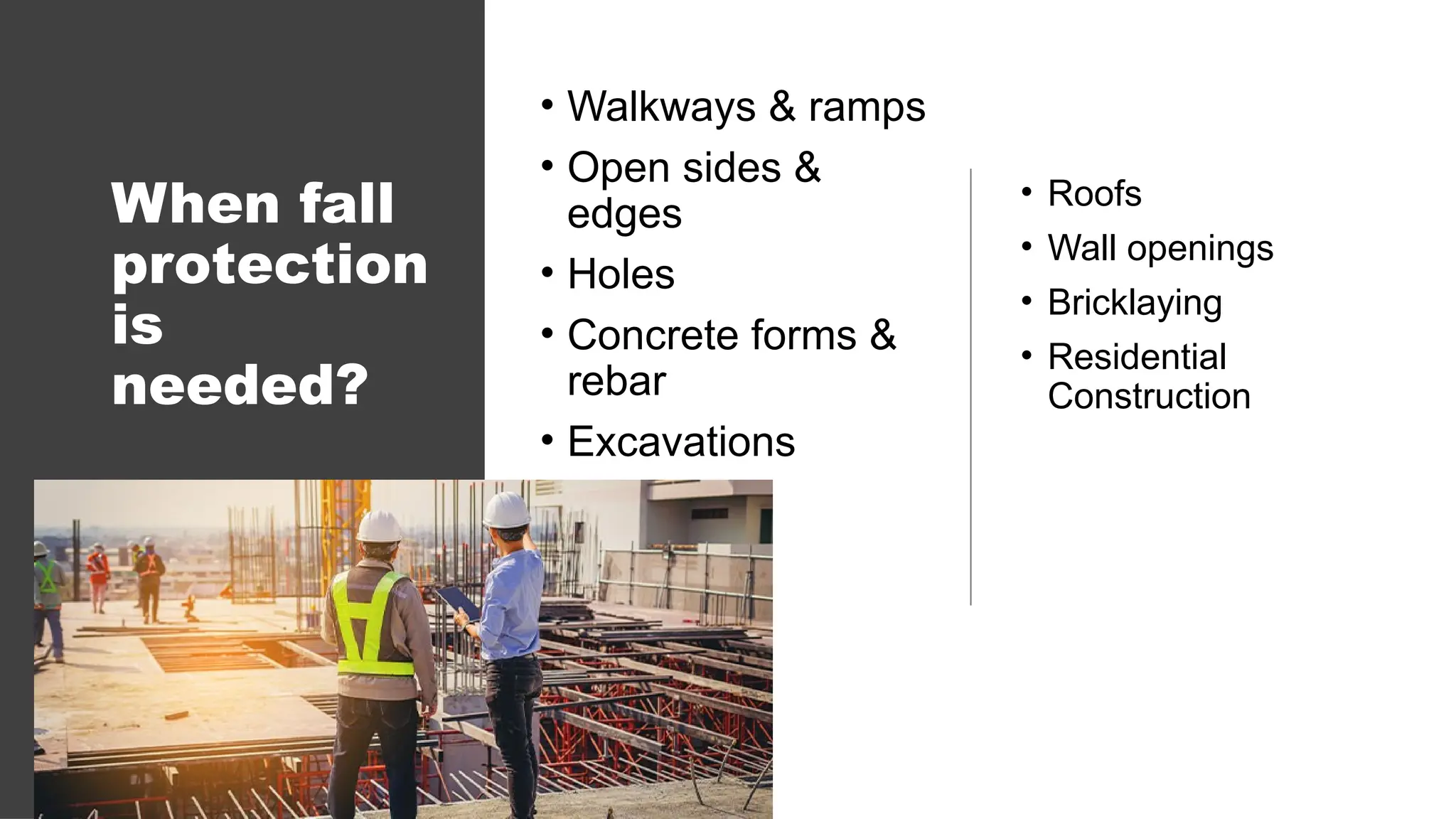 When fall protection is needed?

• Walkways & ramps
• Open sides & edges
• Holes
• Concrete forms & rebar
• Excavations

• Roofs
• Wall openings
• Bricklaying
• Residential Construction